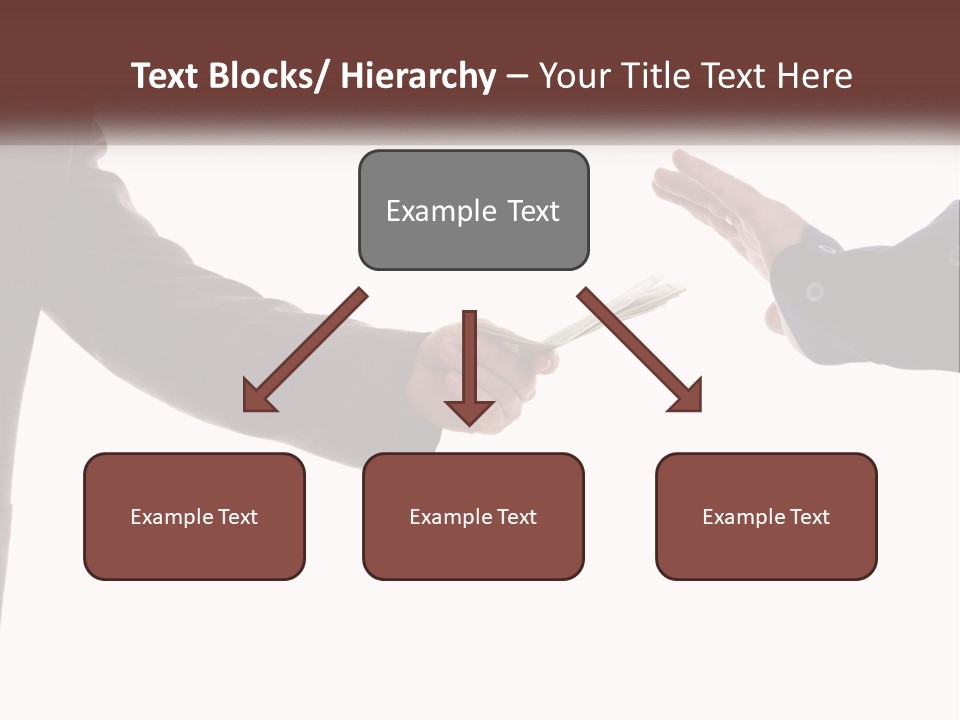 Text Blocks/ Hierarchy – Your Title Text Here

Example Text

Example Text

Example Text

Example Text